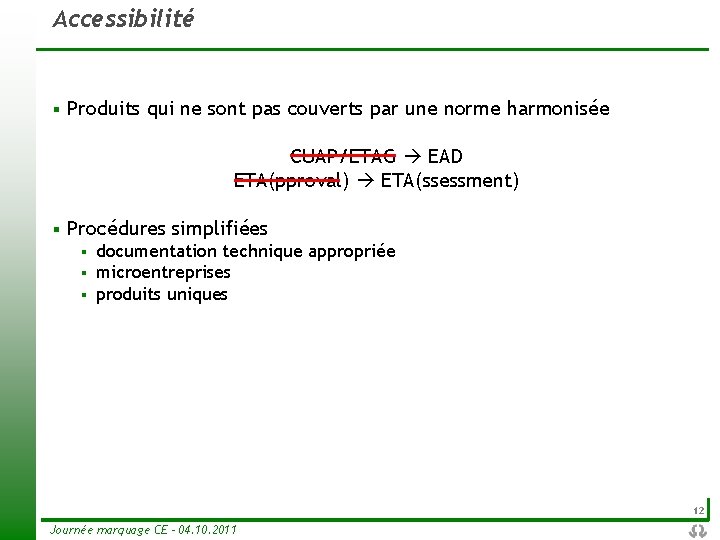 Accessibilité

▪ Produits qui ne sont pas couverts par une norme harmonisée

~~CUAP/ETAG~~ → EAD
~~ETA(pproval~~) → ETA(ssessment)

▪ Procédures simplifiées
▪ documentation technique appropriée
▪ microentreprises
▪ produits uniques

12

Journée marquage CE - 04.10.2011